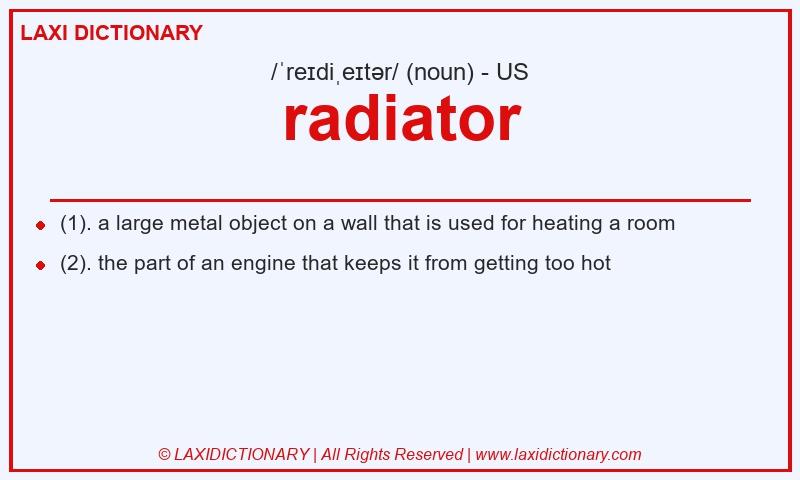 LAXI DICTIONARY

/ˈreɪdiˌeɪtər/ (noun) - US

radiator

(1). a large metal object on a wall that is used for heating a room

(2). the part of an engine that keeps it from getting too hot

© LAXIDICTIONARY | All Rights Reserved | www.laxidictionary.com